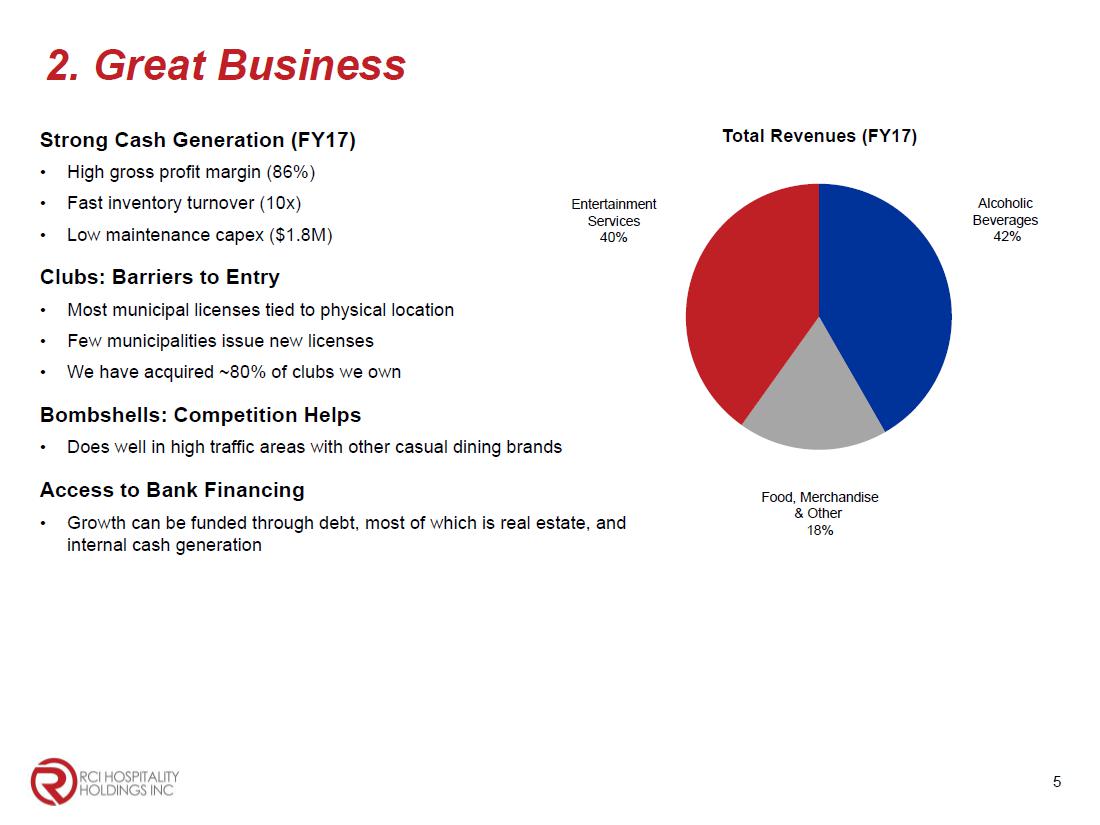 2. Great Business

Strong Cash Generation (FY17)
• High gross profit margin (86%)
• Fast inventory turnover (10x)
• Low maintenance capex ($1.8M)

Clubs: Barriers to Entry
• Most municipal licenses tied to physical location
• Few municipalities issue new licenses
• We have acquired ~80% of clubs we own

Bombshells: Competition Helps
• Does well in high traffic areas with other casual dining brands

Access to Bank Financing
• Growth can be funded through debt, most of which is real estate, and internal cash generation

Total Revenues (FY17)

Entertainment Services 40%

Alcoholic Beverages 42%

Food, Merchandise & Other 18%

RCI HOSPITALITY HOLDINGS INC

5